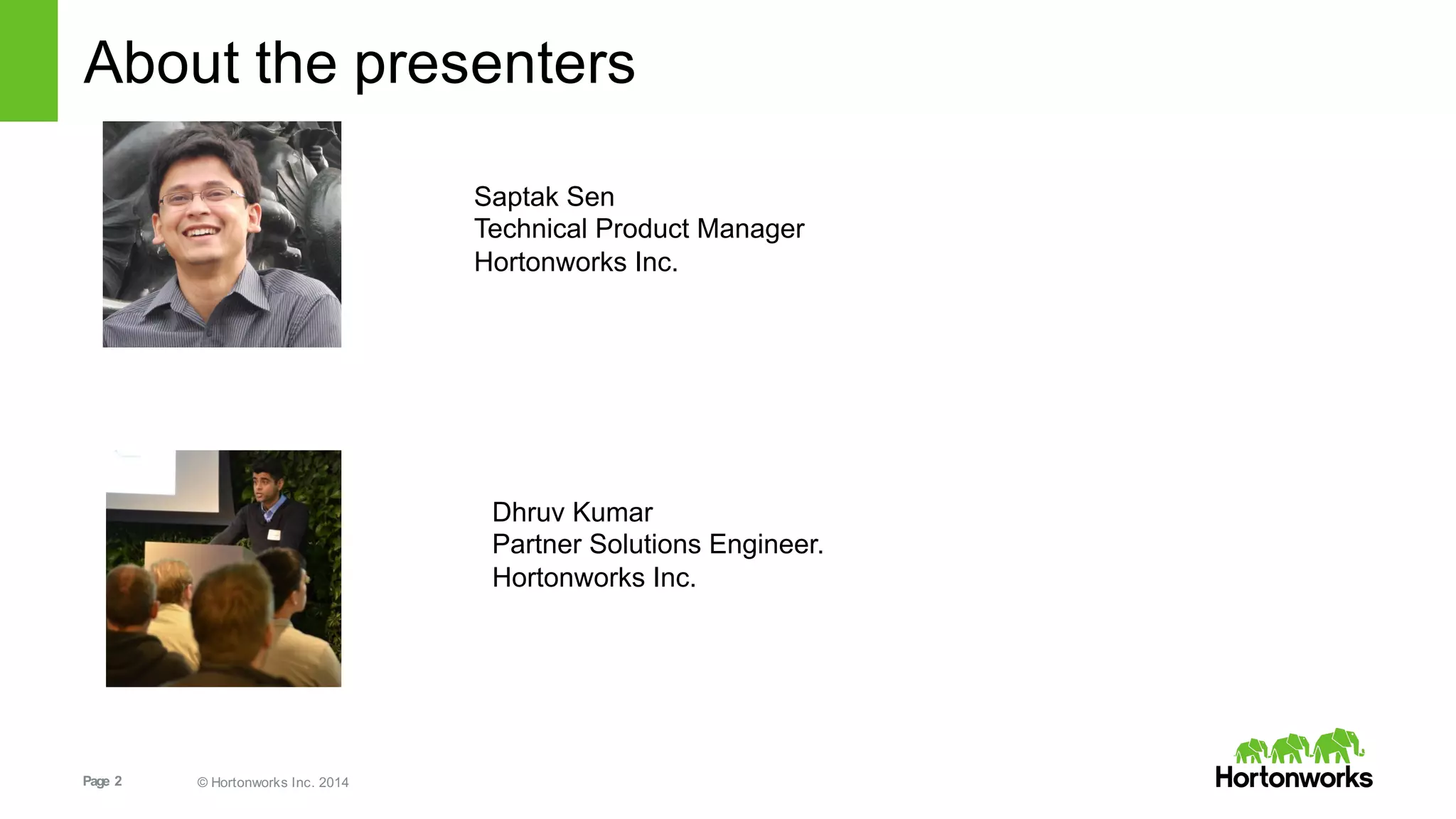 About the presenters

Saptak Sen
Technical Product Manager
Hortonworks Inc.

Dhruv Kumar
Partner Solutions Engineer.
Hortonworks Inc.

Page 2

© Hortonworks Inc. 2014

Hortonworks